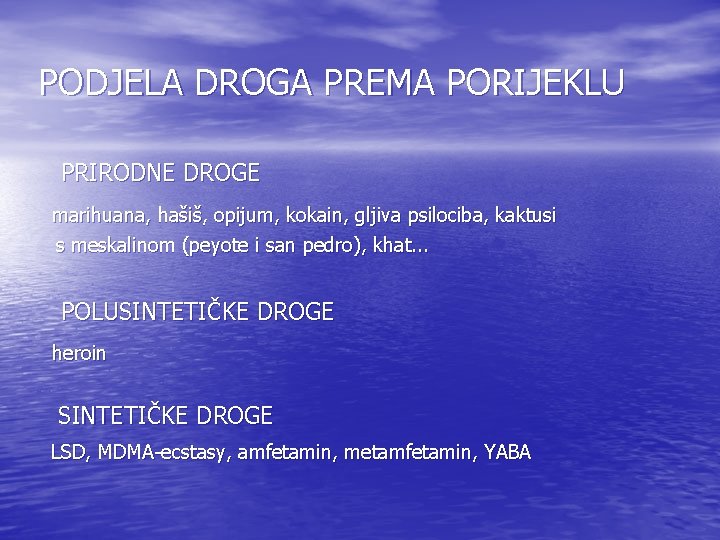 PODJELA DROGA PREMA PORIJEKLU

PRIRODNE DROGE

marihuana, hašiš, opijum, kokain, gljiva psilociba, kaktusi s meskalinom (peyote i san pedro), khat...

POLUSINTETIČKE DROGE

heroin

SINTETIČKE DROGE

LSD, MDMA-ecstasy, amfetamin, metamfetamin, YABA